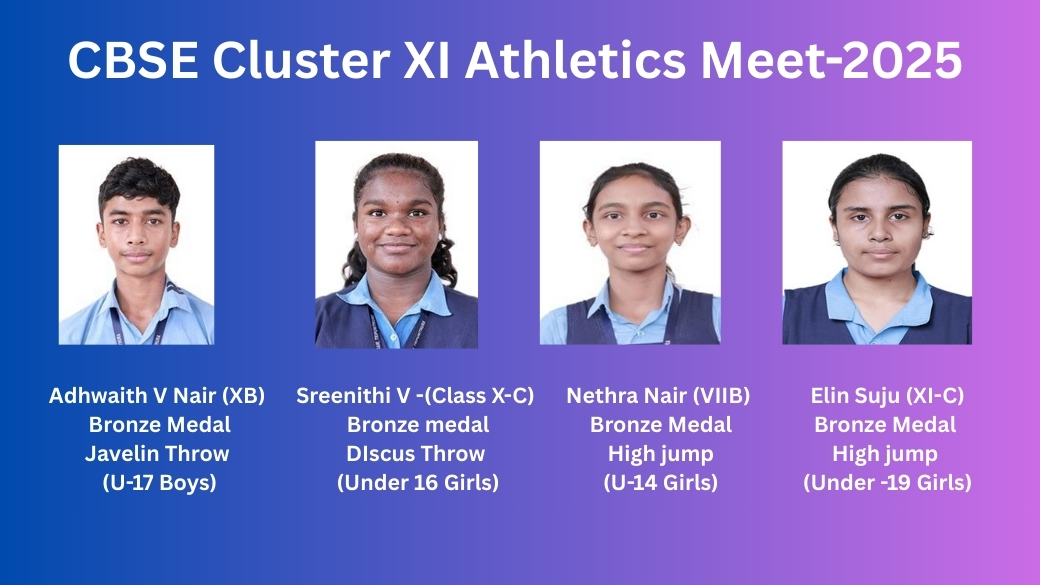 CBSE Cluster XI Athletics Meet-2025

Adhwaith V Nair (XB)
Bronze Medal
Javelin Throw
(U-17 Boys)

Sreenithi V -(Class X-C)
Bronze medal
DIscus Throw
(Under 16 Girls)

Nethra Nair (VIIB)
Bronze Medal
High jump
(U-14 Girls)

Elin Suju (XI-C)
Bronze Medal
High jump
(Under -19 Girls)